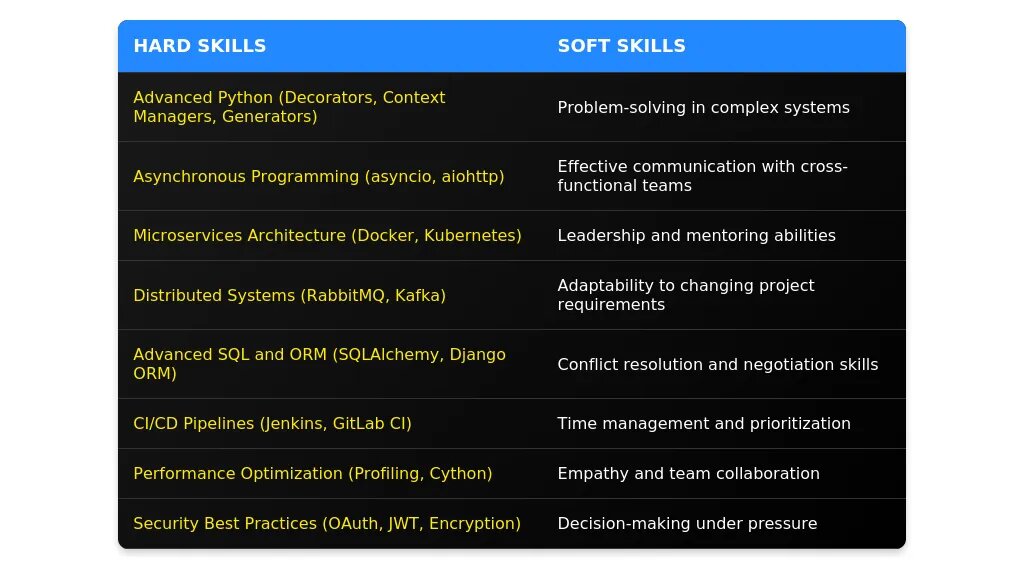 | HARD SKILLS | SOFT SKILLS |
|---|---|
| Advanced Python (Decorators, Context Managers, Generators) | Problem-solving in complex systems |
| Asynchronous Programming (asyncio, aiohttp) | Effective communication with cross-functional teams |
| Microservices Architecture (Docker, Kubernetes) | Leadership and mentoring abilities |
| Distributed Systems (RabbitMQ, Kafka) | Adaptability to changing project requirements |
| Advanced SQL and ORM (SQLAlchemy, Django ORM) | Conflict resolution and negotiation skills |
| CI/CD Pipelines (Jenkins, GitLab CI) | Time management and prioritization |
| Performance Optimization (Profiling, Cython) | Empathy and team collaboration |
| Security Best Practices (OAuth, JWT, Encryption) | Decision-making under pressure |